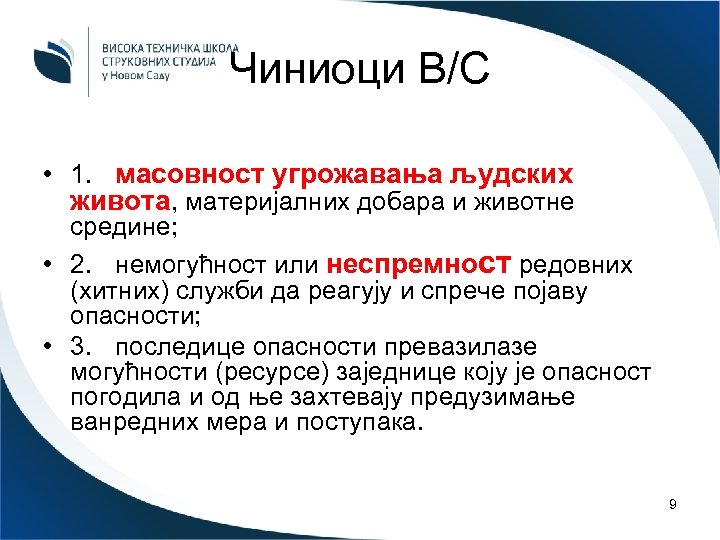 ВИСОКА ТЕХНИЧКА ШКОЛА
СТРУКОВНИХ СТУДИЈА
у Новом Саду

Чиниоци В/С

• 1. масовност угрожавања људских живота, материјалних добара и животне средине;

• 2. немогућност или неспремност редовних (хитних) служби да реагују и спрече појаву опасности;

• 3. последице опасности превазилазе могућности (ресурсе) заједнице коју је опасност погодила и од ње захтевају предузимање ванредних мера и поступака.

9